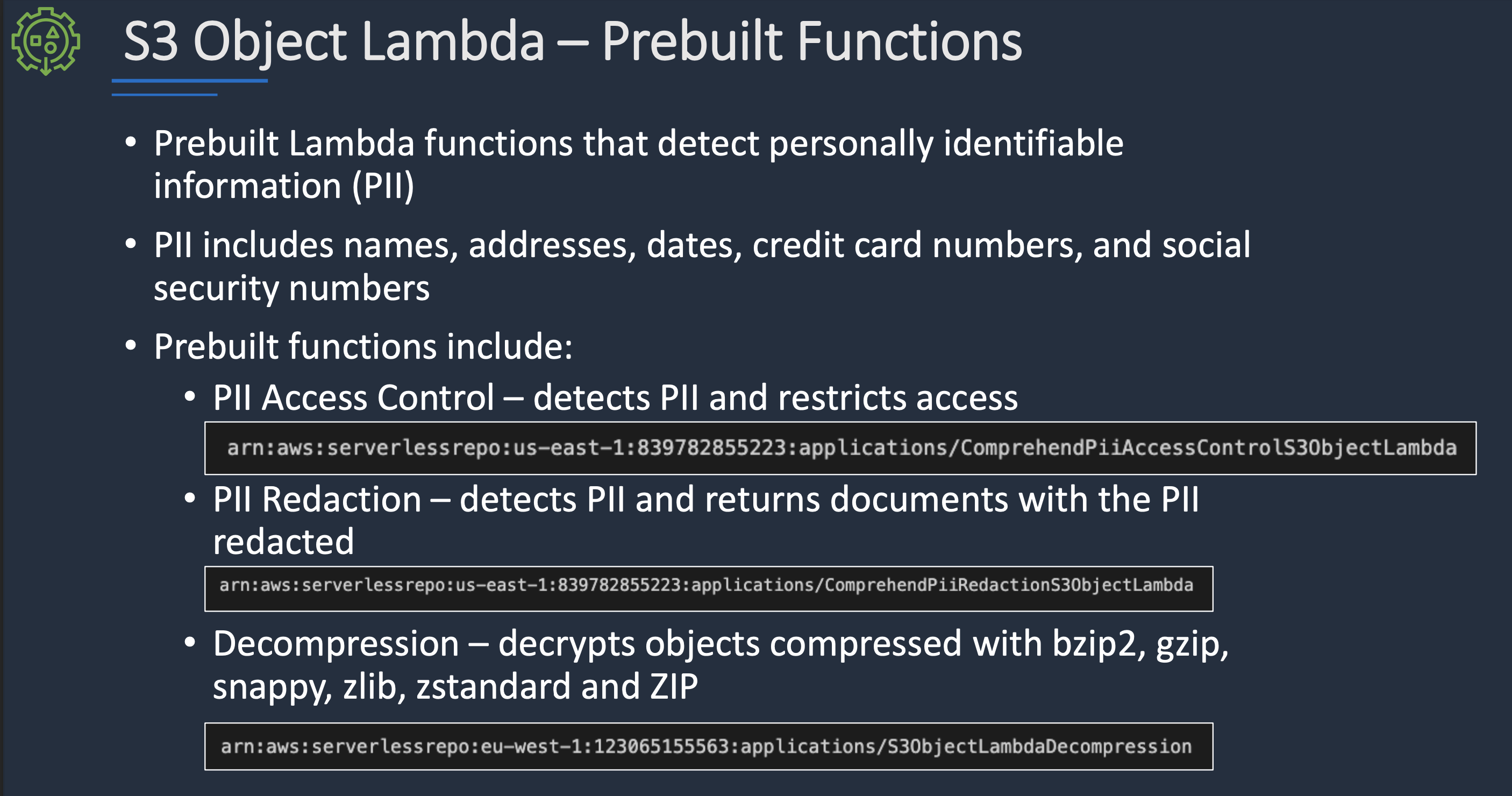 S3 Object Lambda – Prebuilt Functions

• Prebuilt Lambda functions that detect personally identifiable information (PII)

• PII includes names, addresses, dates, credit card numbers, and social security numbers

• Prebuilt functions include:

• PII Access Control – detects PII and restricts access

arn:aws:serverlessrepo:us-east-1:839782855223:applications/ComprehendPiiAccessControlS3ObjectLambda

• PII Redaction – detects PII and returns documents with the PII redacted

arn:aws:serverlessrepo:us-east-1:839782855223:applications/ComprehendPiiRedactionS3ObjectLambda

• Decompression – decrypts objects compressed with bzip2, gzip, snappy, zlib, zstandard and ZIP

arn:aws:serverlessrepo:eu-west-1:123065155563:applications/S3ObjectLambdaDecompression